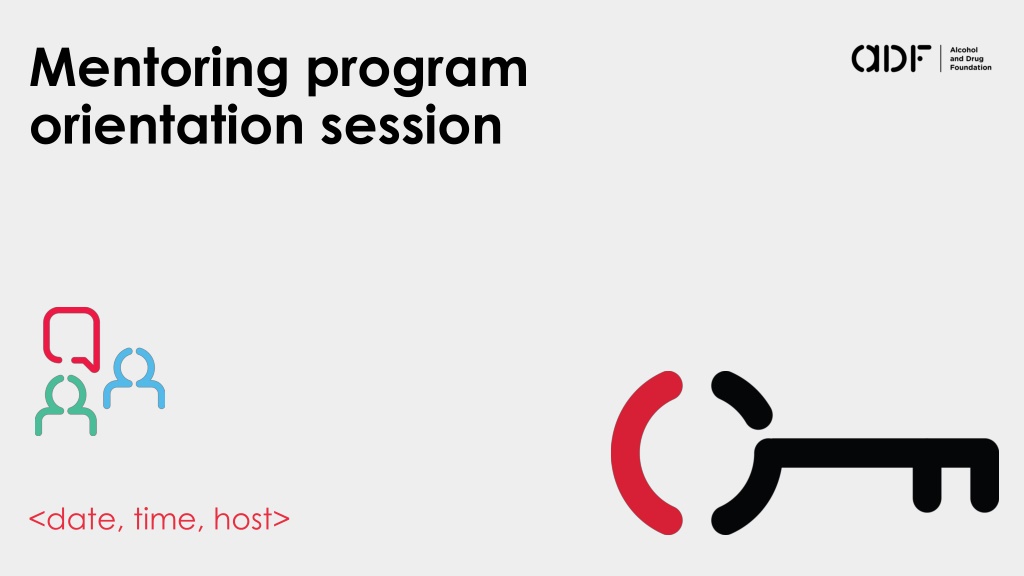 Mentoring program orientation session

ADF Alcohol and Drug Foundation

<date, time, host>